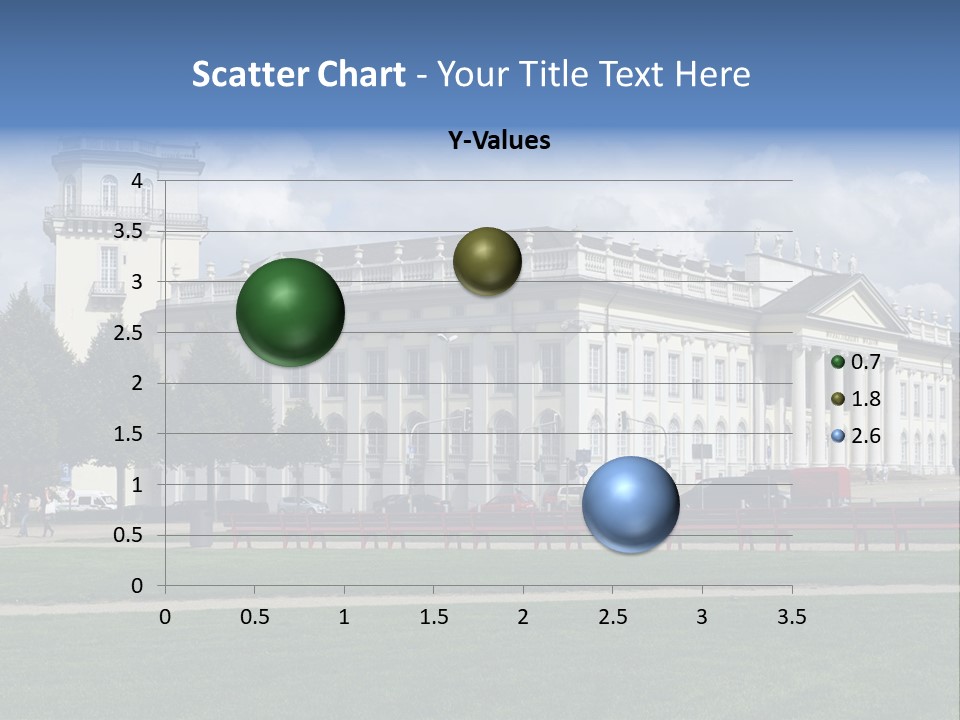 Scatter Chart - Your Title Text Here

Y-Values

4
3.5
3
2.5
2
1.5
1
0.5
0

0 0.5 1 1.5 2 2.5 3 3.5

0.7
1.8
2.6